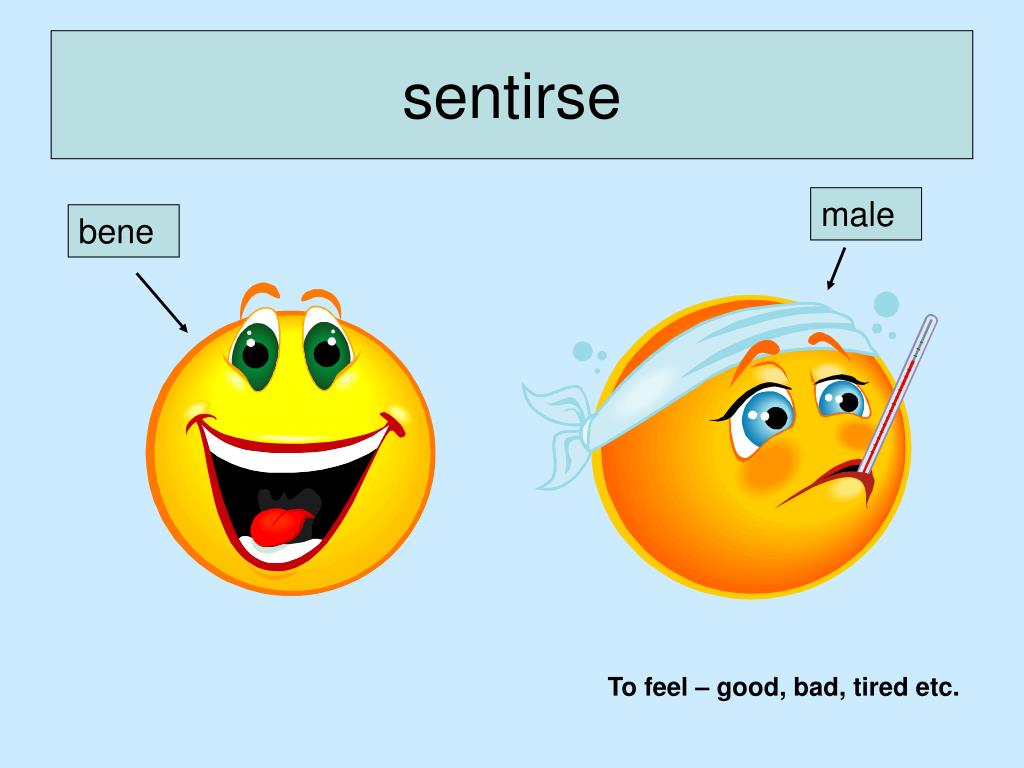 sentirse

bene

male

To feel – good, bad, tired etc.